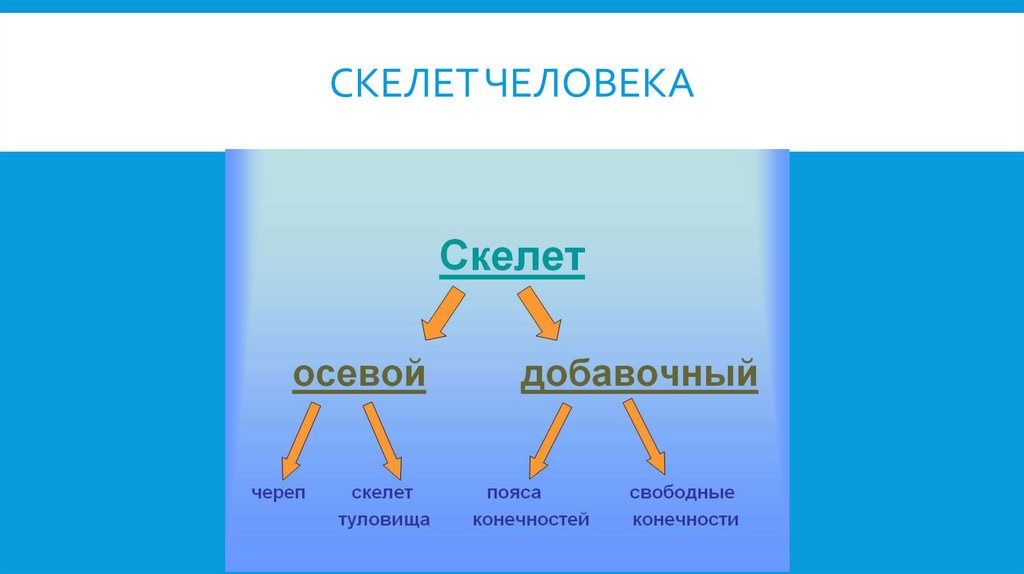 СКЕЛЕТ ЧЕЛОВЕКА

Скелет

осевой

добавочный

череп

скелет туловища

пояса конечностей

свободные конечности